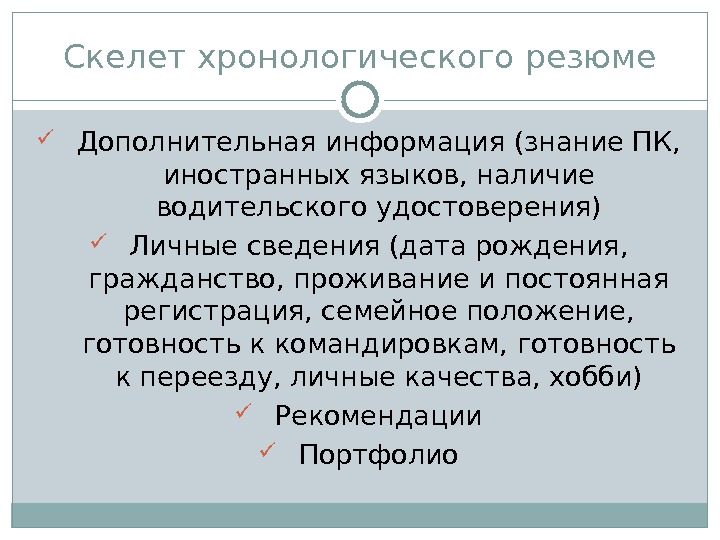 Скелет хронологического резюме

✓ Дополнительная информация (знание ПК, иностранных языков, наличие водительского удостоверения)

✓ Личные сведения (дата рождения, гражданство, проживание и постоянная регистрация, семейное положение, готовность к командировкам, готовность к переезду, личные качества, хобби)

✓ Рекомендации

✓ Портфолио